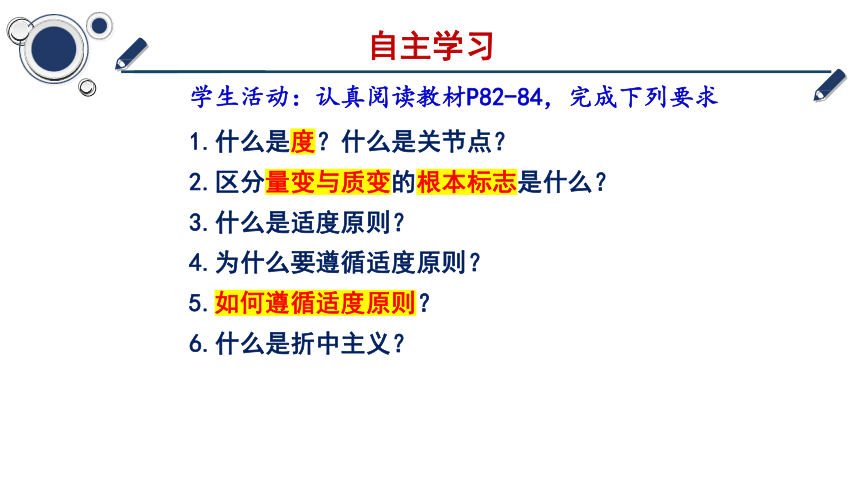 自主学习

学生活动：认真阅读教材P82-84，完成下列要求

1.什么是度？什么是关节点？
2.区分量变与质变的根本标志是什么？
3.什么是适度原则？
4.为什么要遵循适度原则？
5.如何遵循适度原则？
6.什么是折中主义？